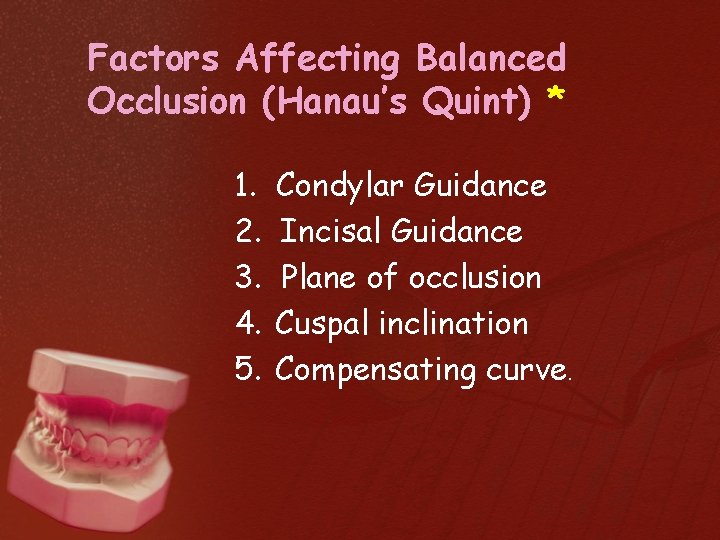 Factors Affecting Balanced Occlusion (Hanau's Quint) *

1. Condylar Guidance
2. Incisal Guidance
3. Plane of occlusion
4. Cuspal inclination
5. Compensating curve.